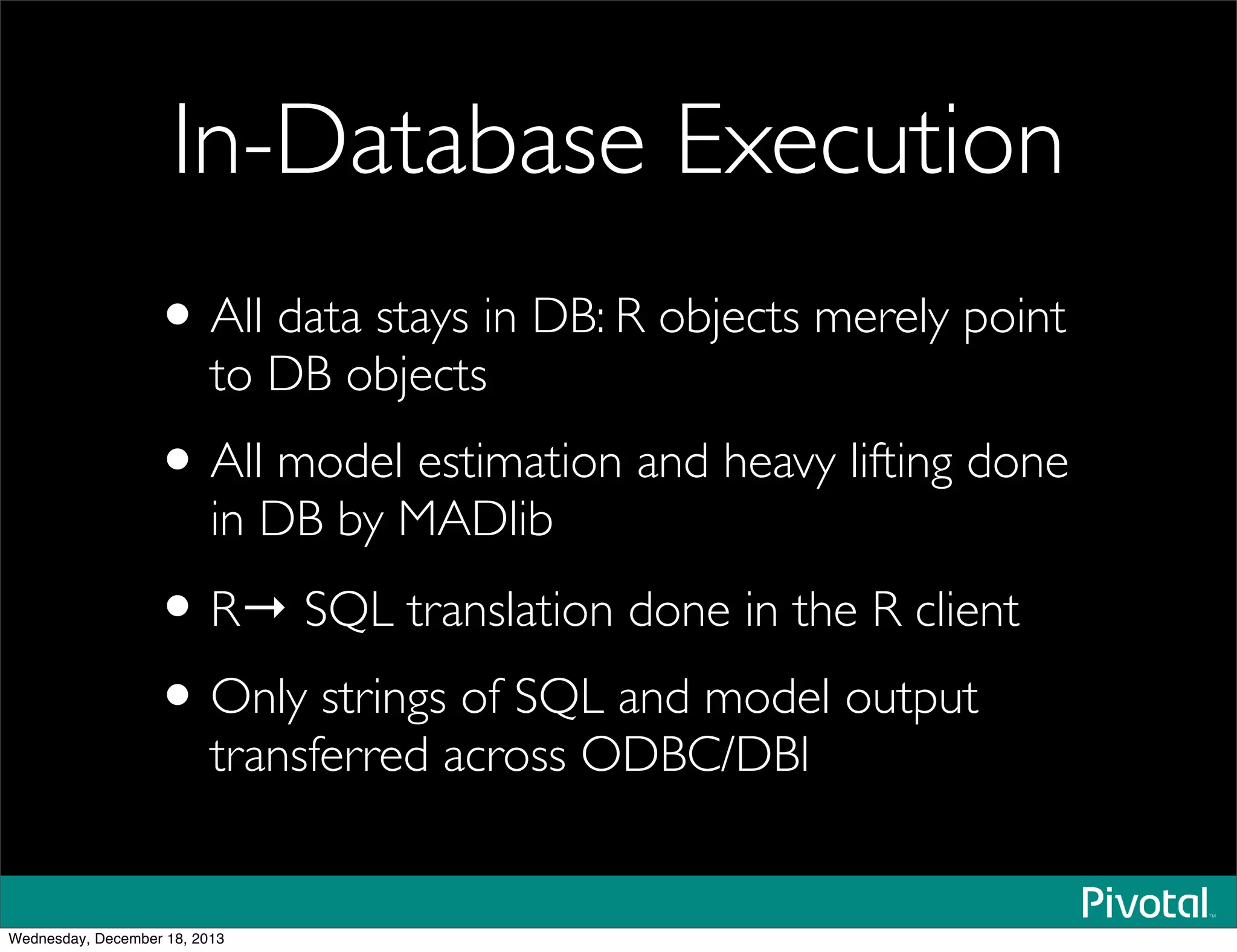 In-Database Execution

• All data stays in DB: R objects merely point to DB objects

• All model estimation and heavy lifting done in DB by MADlib

• R→ SQL translation done in the R client

• Only strings of SQL and model output transferred across ODBC/DBI

Pivotal™

Wednesday, December 18, 2013